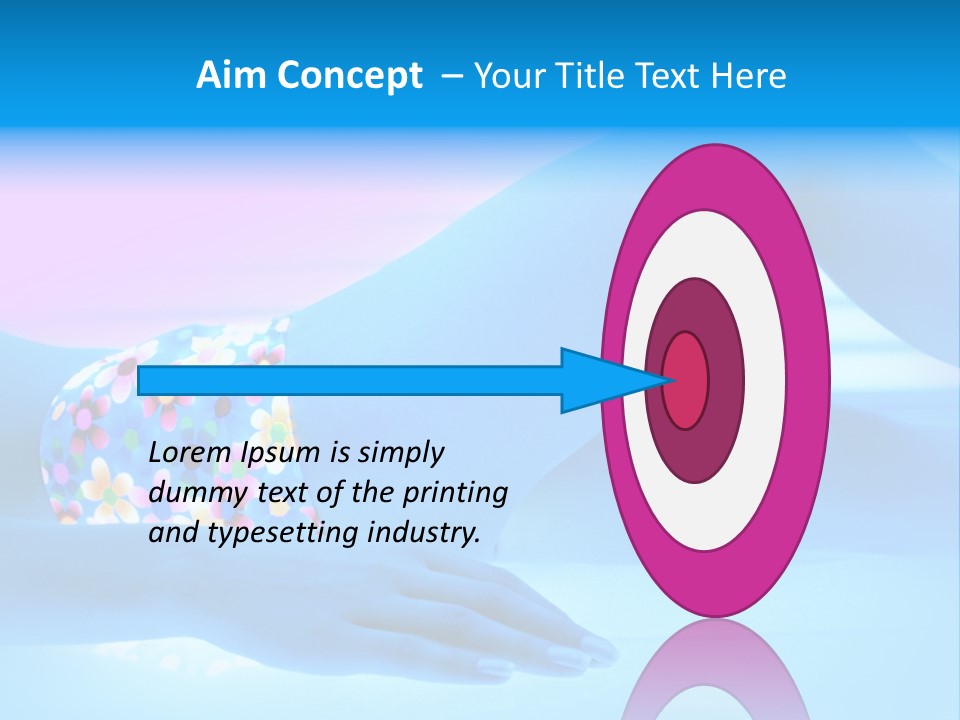 Aim Concept – Your Title Text Here

Lorem Ipsum is simply dummy text of the printing and typesetting industry.